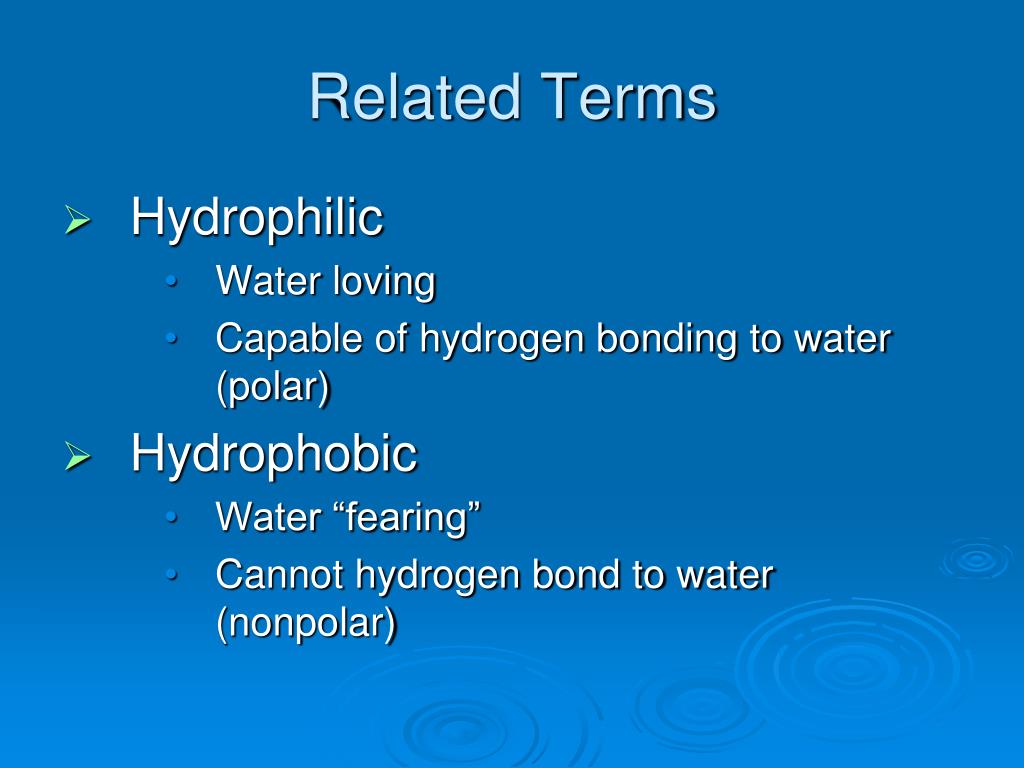 Related Terms

➢ Hydrophilic
• Water loving
• Capable of hydrogen bonding to water (polar)

➢ Hydrophobic
• Water “fearing”
• Cannot hydrogen bond to water (nonpolar)